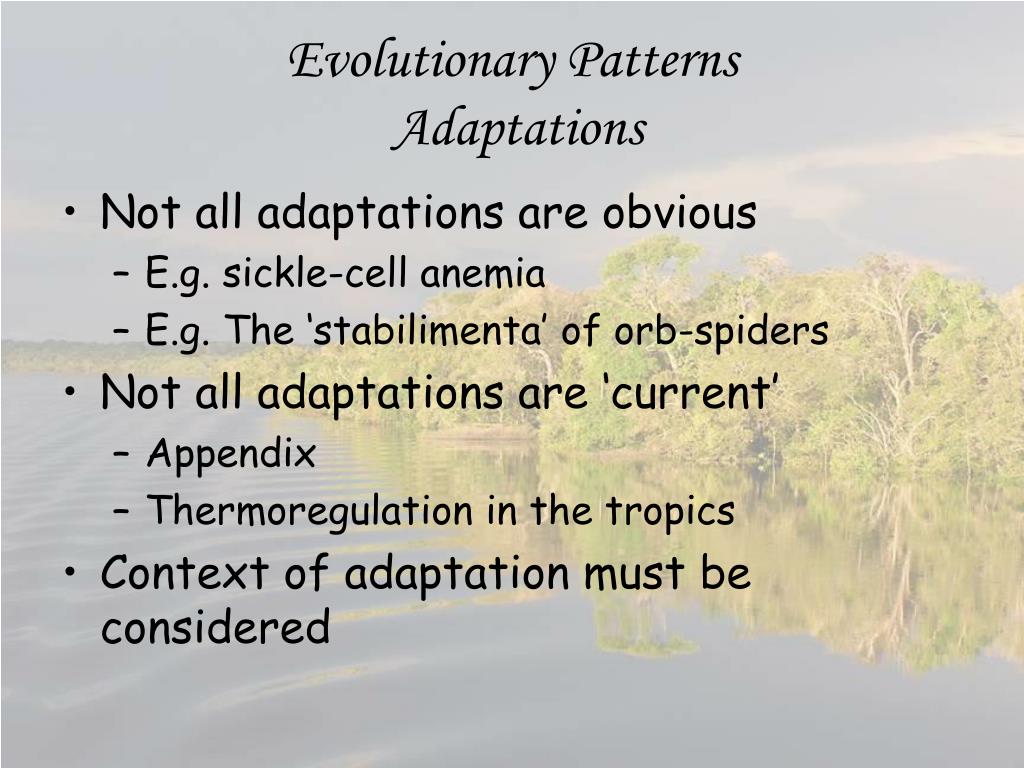 Evolutionary Patterns
Adaptations

• Not all adaptations are obvious
– E.g. sickle-cell anemia
– E.g. The ‘stabilimenta’ of orb-spiders
• Not all adaptations are ‘current’
– Appendix
– Thermoregulation in the tropics
• Context of adaptation must be considered